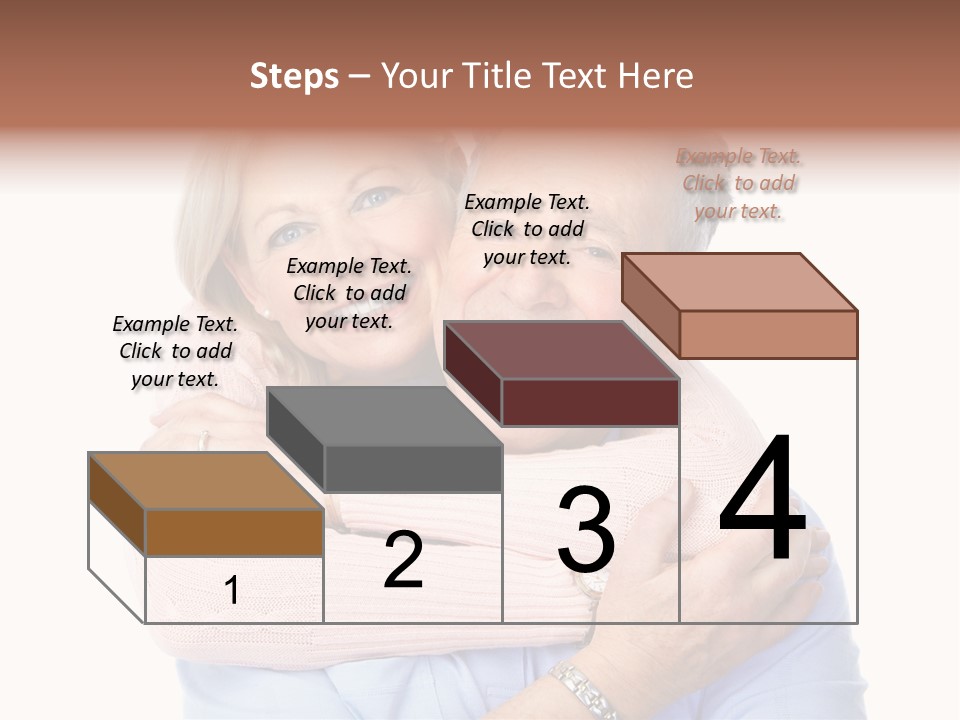 Steps – Your Title Text Here

Example Text. Click to add your text.

Example Text. Click to add your text.

Example Text. Click to add your text.

Example Text. Click to add your text.

1

2

3

4